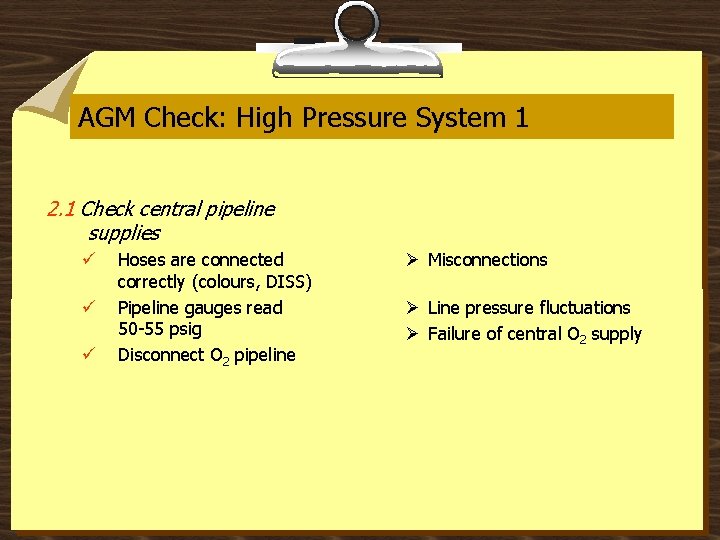 AGM Check: High Pressure System 1

2.1 Check central pipeline supplies

✓ Hoses are connected correctly (colours, DISS)

✓ Pipeline gauges read 50-55 psig

✓ Disconnect $O_2$ pipeline

➢ Misconnections

➢ Line pressure fluctuations

➢ Failure of central $O_2$ supply